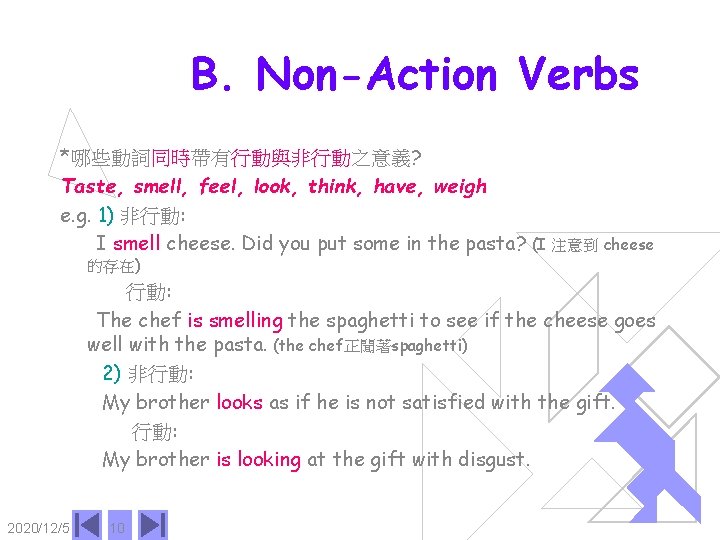 B. Non-Action Verbs

*哪些動詞同時帶有行動與非行動之意義?

Taste, smell, feel, look, think, have, weigh

e.g. 1) 非行動:

I smell cheese. Did you put some in the pasta? (I 注意到 cheese 的存在)

行動:

The chef is smelling the spaghetti to see if the cheese goes well with the pasta. (the chef正聞著spaghetti)

2) 非行動:

My brother looks as if he is not satisfied with the gift.

行動:

My brother is looking at the gift with disgust.

2020/12/5 10